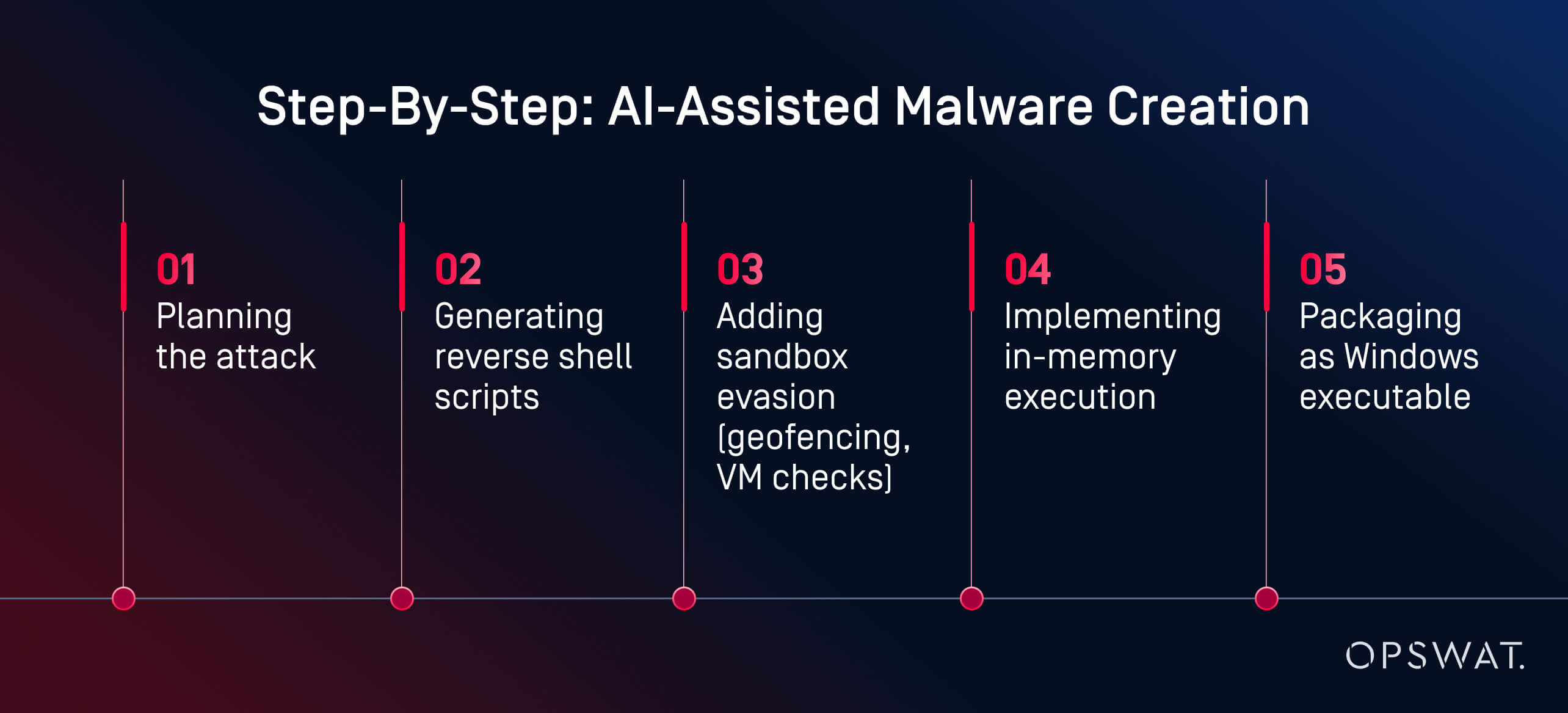 Step-By-Step: AI-Assisted Malware Creation

01
Planning the attack

02
Generating reverse shell scripts

03
Adding sandbox evasion (geofencing, VM checks)

04
Implementing in-memory execution

05
Packaging as Windows executable

OPSWAT.